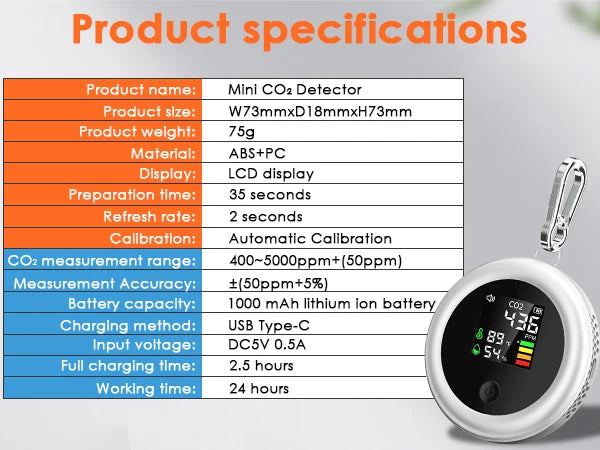 Product specifications

| | |
|---|---|
| Product name: | Mini $CO_2$ Detector |
| Product size: | W73mmxD18mmxH73mm |
| Product weight: | 75g |
| Material: | ABS+PC |
| Display: | LCD display |
| Preparation time: | 35 seconds |
| Refresh rate: | 2 seconds |
| Calibration: | Automatic Calibration |
| $CO_2$ measurement range: | 400~5000ppm+(50ppm) |
| Measurement Accuracy: | ±(50ppm+5%) |
| Battery capacity: | 1000 mAh lithium ion battery |
| Charging method: | USB Type-C |
| Input voltage: | DC5V 0.5A |
| Full charging time: | 2.5 hours |
| Working time: | 24 hours |

CO2
436
PPM
89 °F
54 %